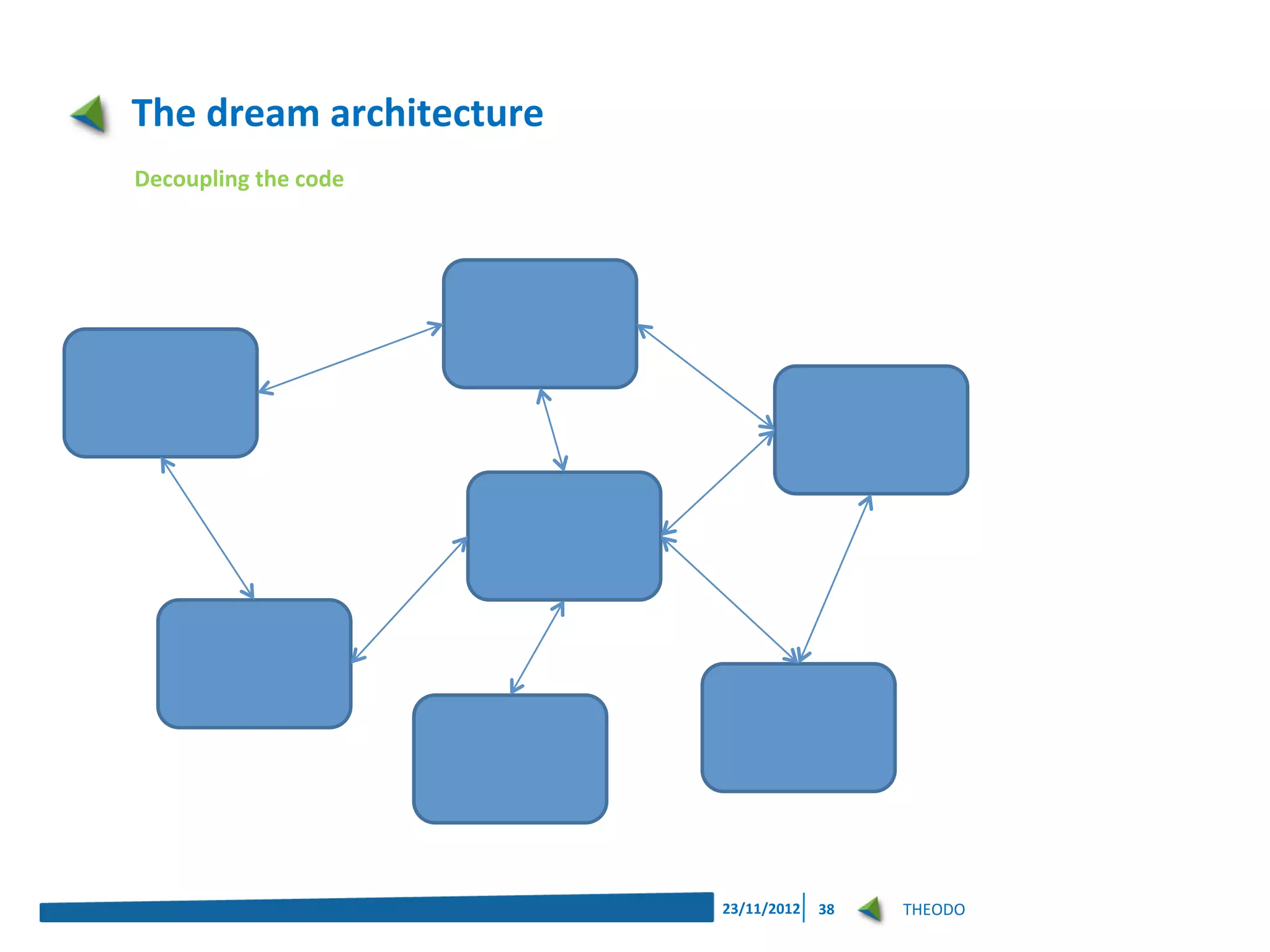 The dream architecture

Decoupling the code

23/11/2012 38 THEODO